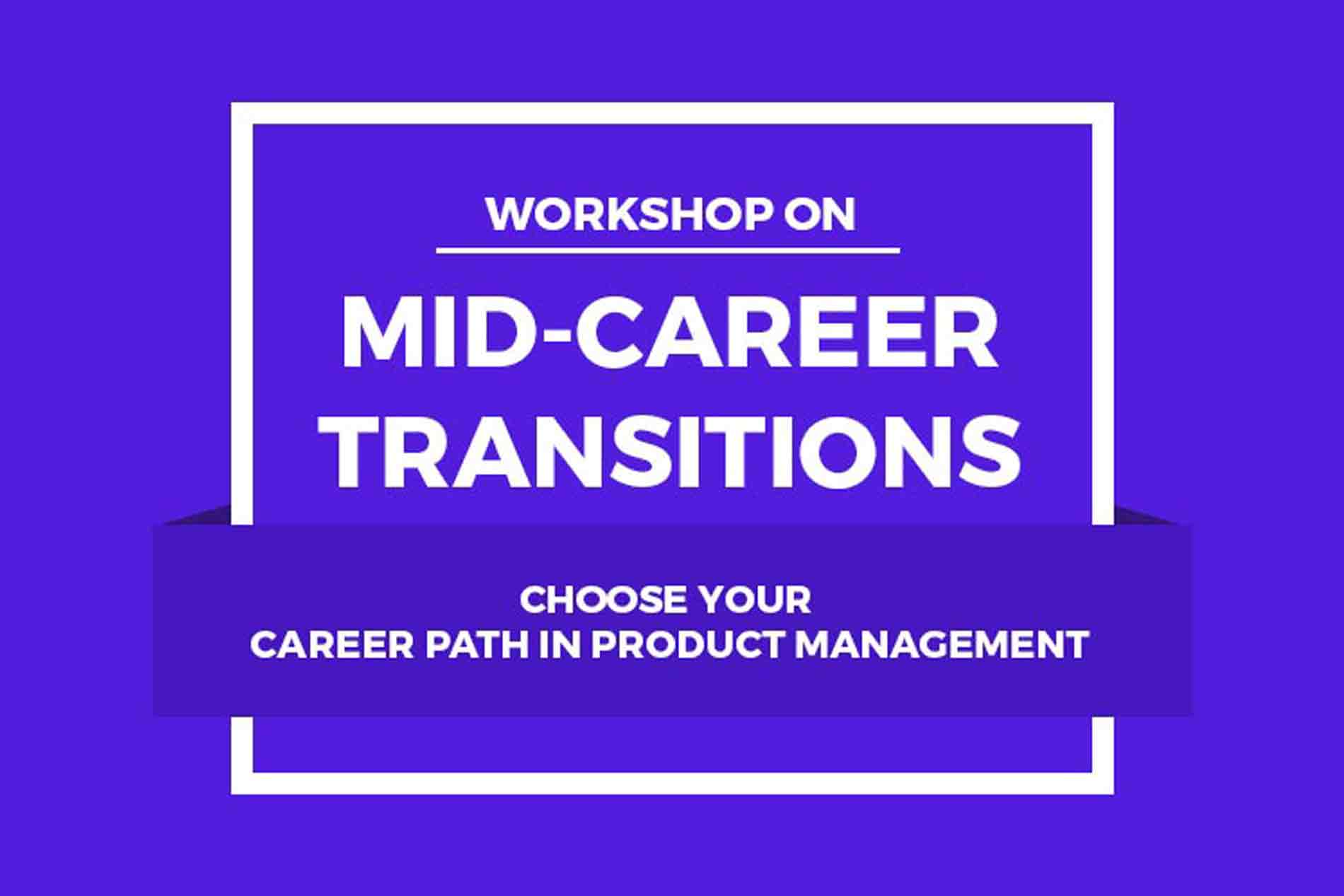 WORKSHOP ON

MID-CAREER TRANSITIONS

CHOOSE YOUR
CAREER PATH IN PRODUCT MANAGEMENT